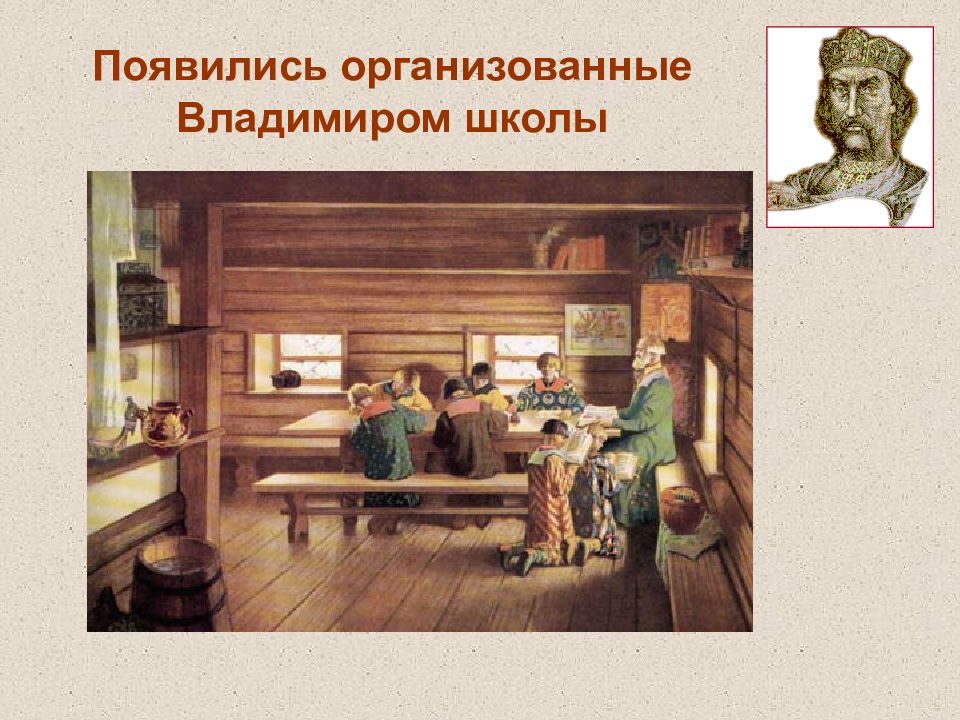 Появились организованные Владимиром школы